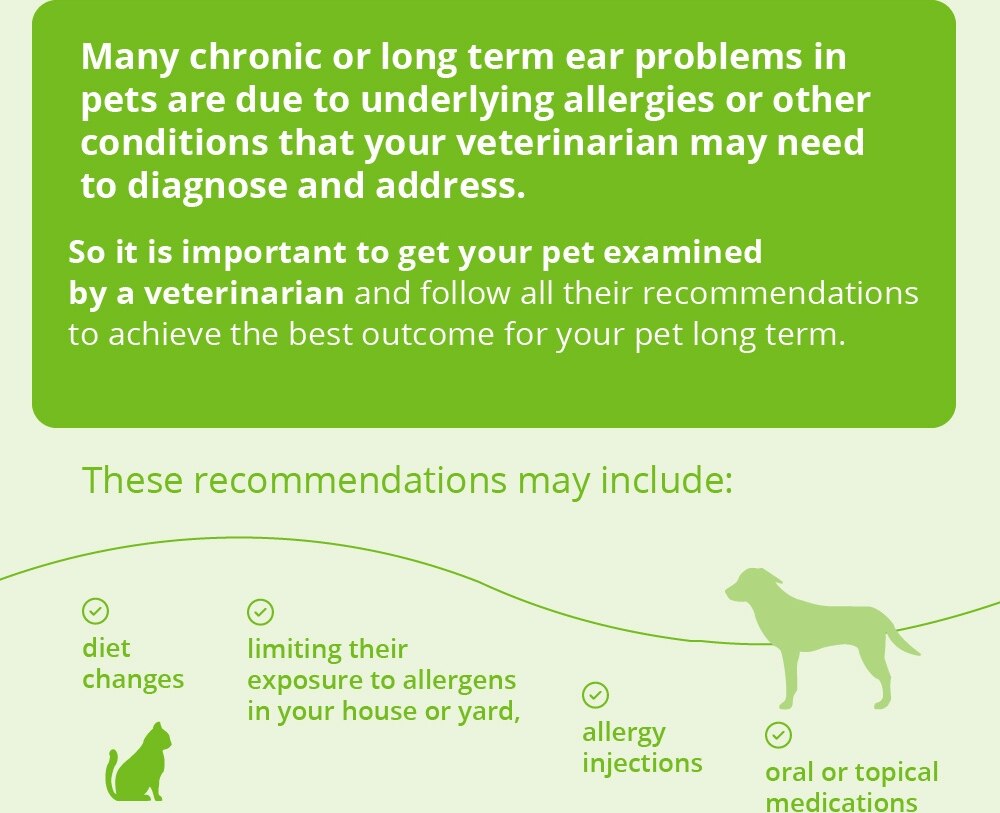 Many chronic or long term ear problems in pets are due to underlying allergies or other conditions that your veterinarian may need to diagnose and address.

So it is important to get your pet examined by a veterinarian and follow all their recommendations to achieve the best outcome for your pet long term.

These recommendations may include:

diet changes

limiting their exposure to allergens in your house or yard,

allergy injections

oral or topical medications